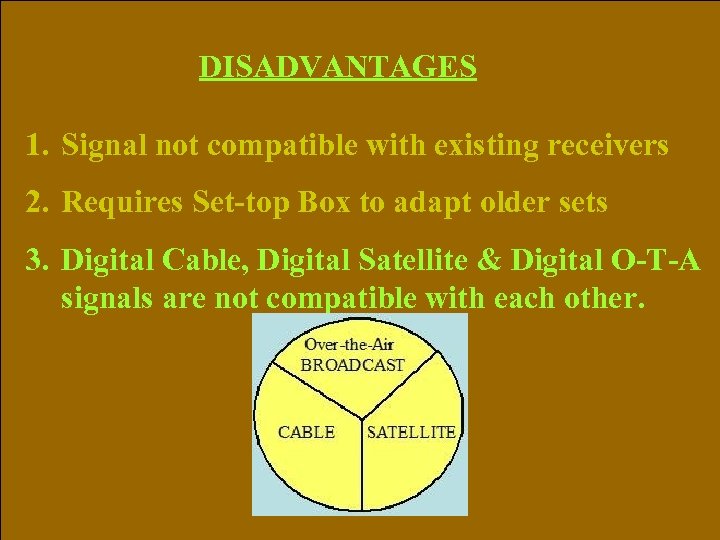 DISADVANTAGES

1. Signal not compatible with existing receivers

2. Requires Set-top Box to adapt older sets

3. Digital Cable, Digital Satellite & Digital O-T-A signals are not compatible with each other.

Over-the-Air BROADCAST

CABLE

SATELLITE